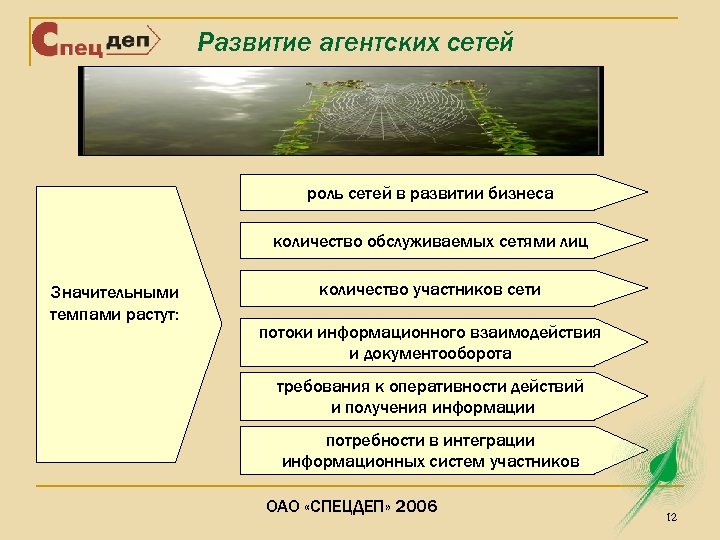 Спец деп

Развитие агентских сетей

Значительными темпами растут:

роль сетей в развитии бизнеса

количество обслуживаемых сетями лиц

количество участников сети

потоки информационного взаимодействия и документооборота

требования к оперативности действий и получения информации

потребности в интеграции информационных систем участников

ОАО «СПЕЦДЕП» 2006

12